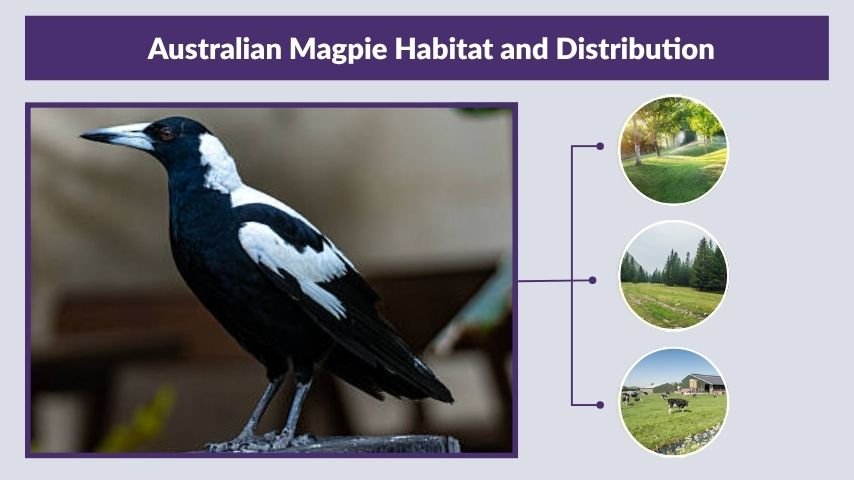 Australian Magpie Habitat and Distribution